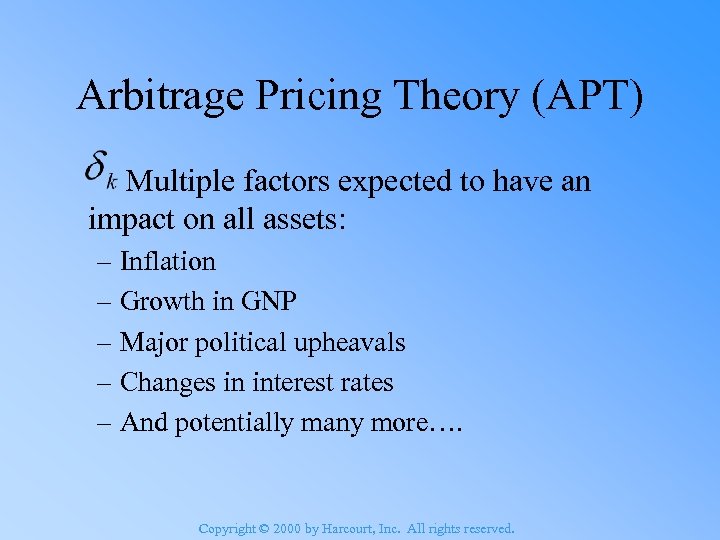 Arbitrage Pricing Theory (APT)

$\delta_k$ Multiple factors expected to have an impact on all assets:

– Inflation
– Growth in GNP
– Major political upheavals
– Changes in interest rates
– And potentially many more….

Copyright © 2000 by Harcourt, Inc. All rights reserved.